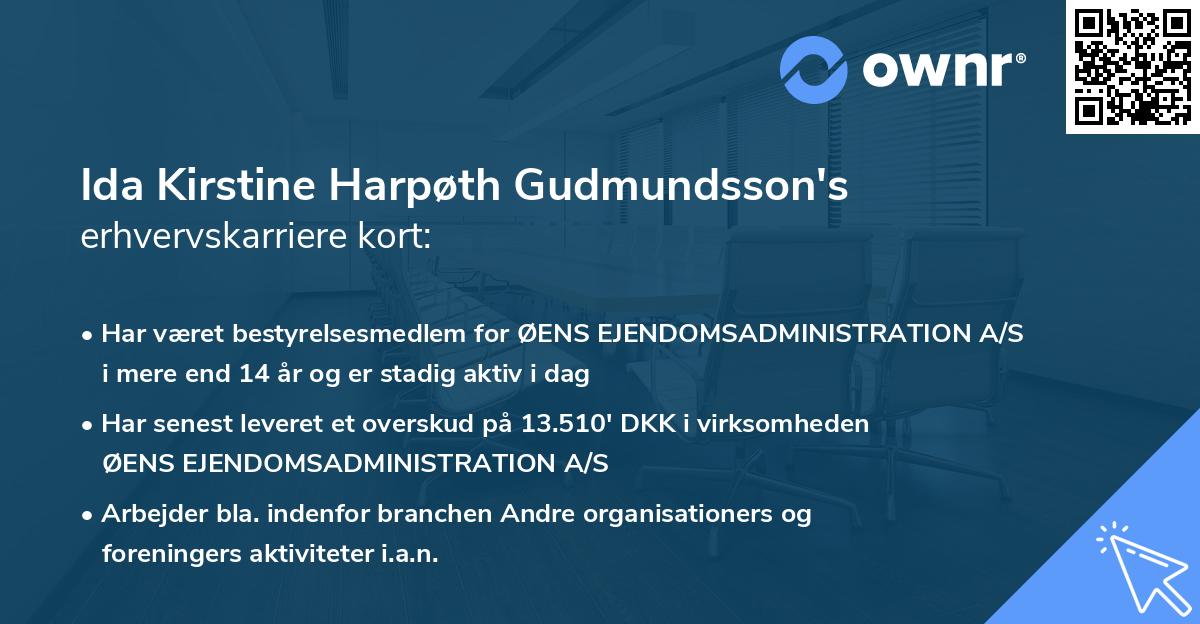 ownr®

Ida Kirstine Harpøth Gudmundsson's erhvervskarriere kort:

• Har været bestyrelsesmedlem for ØENS EJENDOMSADMINISTRATION A/S i mere end 14 år og er stadig aktiv i dag

• Har senest leveret et overskud på 13.510' DKK i virksomheden ØENS EJENDOMSADMINISTRATION A/S

• Arbejder bla. indenfor branchen Andre organisationers og foreningers aktiviteter i.a.n.